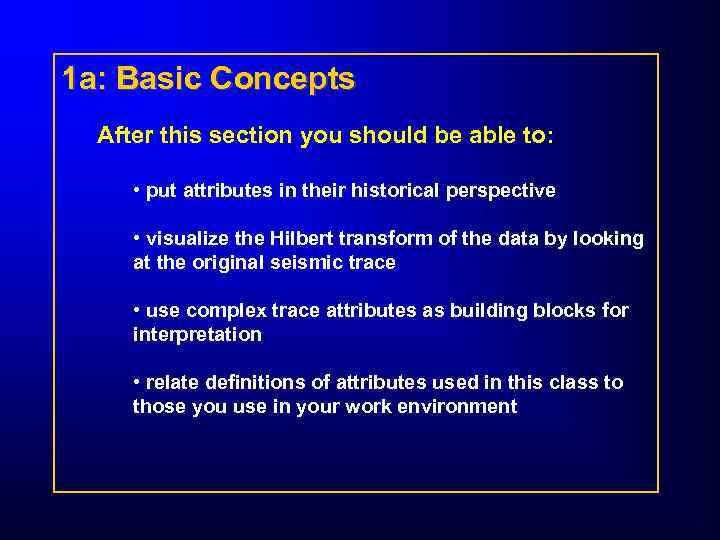 1a: Basic Concepts

After this section you should be able to:

• put attributes in their historical perspective

• visualize the Hilbert transform of the data by looking at the original seismic trace

• use complex trace attributes as building blocks for interpretation

• relate definitions of attributes used in this class to those you use in your work environment